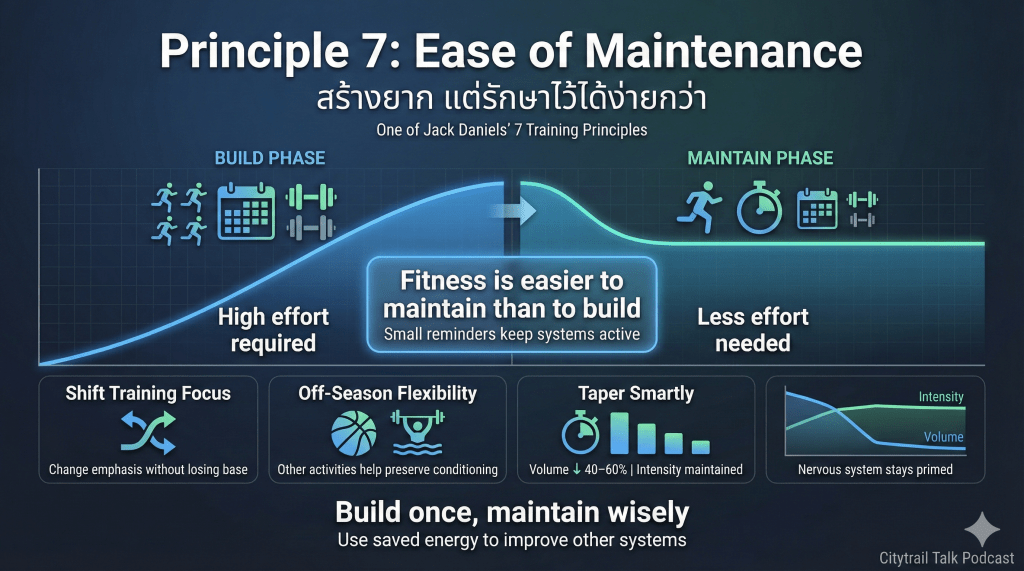 Principle 7: Ease of Maintenance
สร้างยาก แต่รักษาไว้ได้ง่ายกว่า
One of Jack Daniels' 7 Training Principles

BUILD PHASE

MAINTAIN PHASE

High effort required

Fitness is easier to maintain than to build
Small reminders keep systems active

Less effort needed

Shift Training Focus
Change emphasis without losing base

Off-Season Flexibility
Other activities help preserve conditioning

Taper Smartly
Volume ↓ 40–60% | Intensity maintained

Intensity
Volume
Nervous system stays primed

Build once, maintain wisely
Use saved energy to improve other systems

Citytrail Talk Podcast